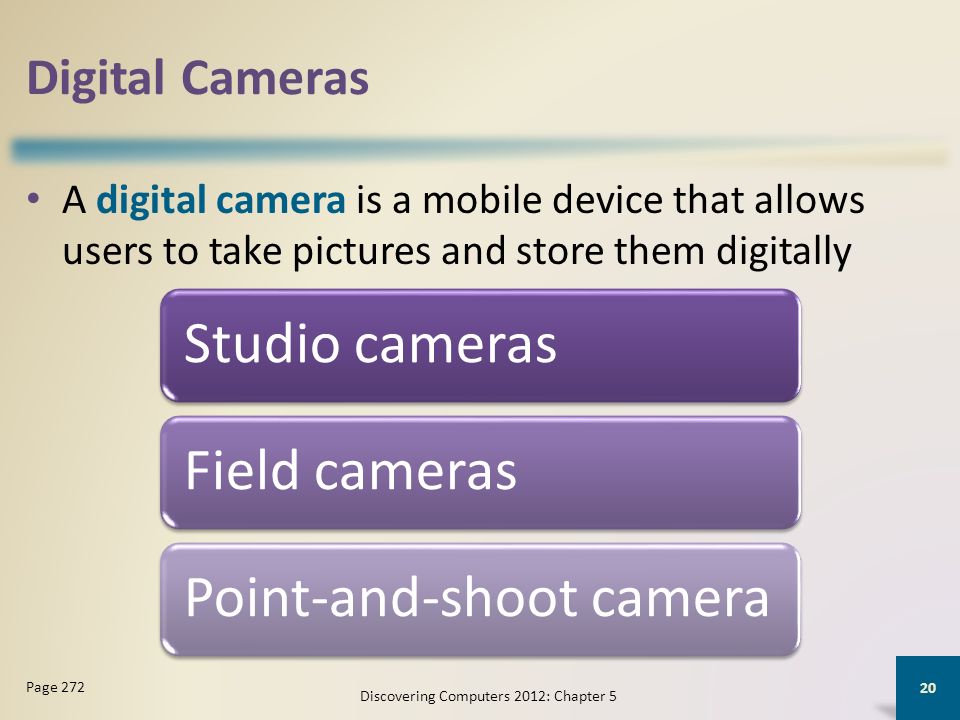 Digital Cameras

• A digital camera is a mobile device that allows users to take pictures and store them digitally

Studio cameras

Field cameras

Point-and-shoot camera

Page 272

Discovering Computers 2012: Chapter 5

20